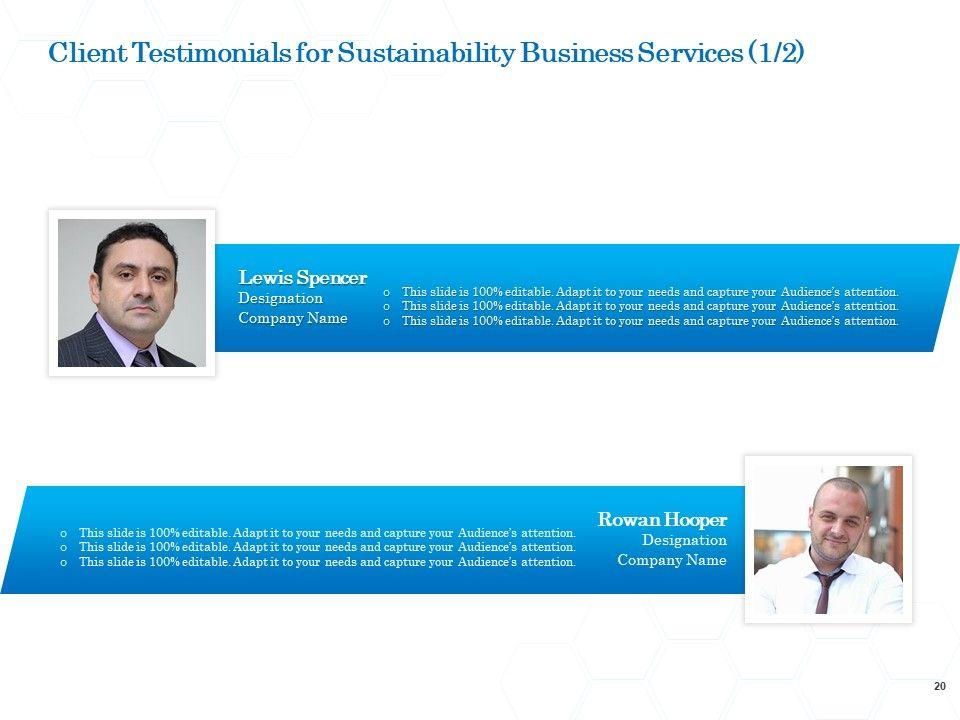 Client Testimonials for Sustainability Business Services (1/2)

Lewis Spencer
Designation
Company Name

o This slide is 100% editable. Adapt it to your needs and capture your Audience's attention.
o This slide is 100% editable. Adapt it to your needs and capture your Audience's attention.
o This slide is 100% editable. Adapt it to your needs and capture your Audience's attention.

o This slide is 100% editable. Adapt it to your needs and capture your Audience's attention.
o This slide is 100% editable. Adapt it to your needs and capture your Audience's attention.
o This slide is 100% editable. Adapt it to your needs and capture your Audience's attention.

Rowan Hooper
Designation
Company Name

20